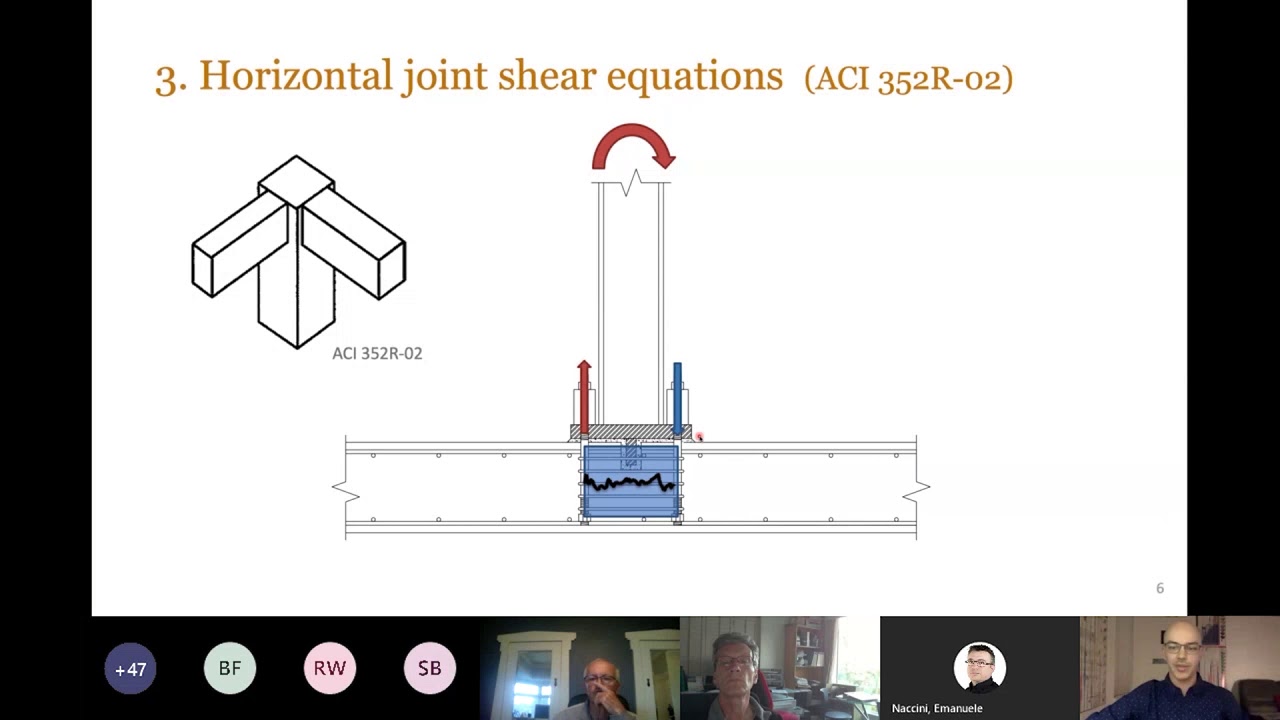 3. Horizontal joint shear equations (ACI 352R-02)

ACI 352R-02

6

+47

BF

RW

SB

Naccini, Emanuele